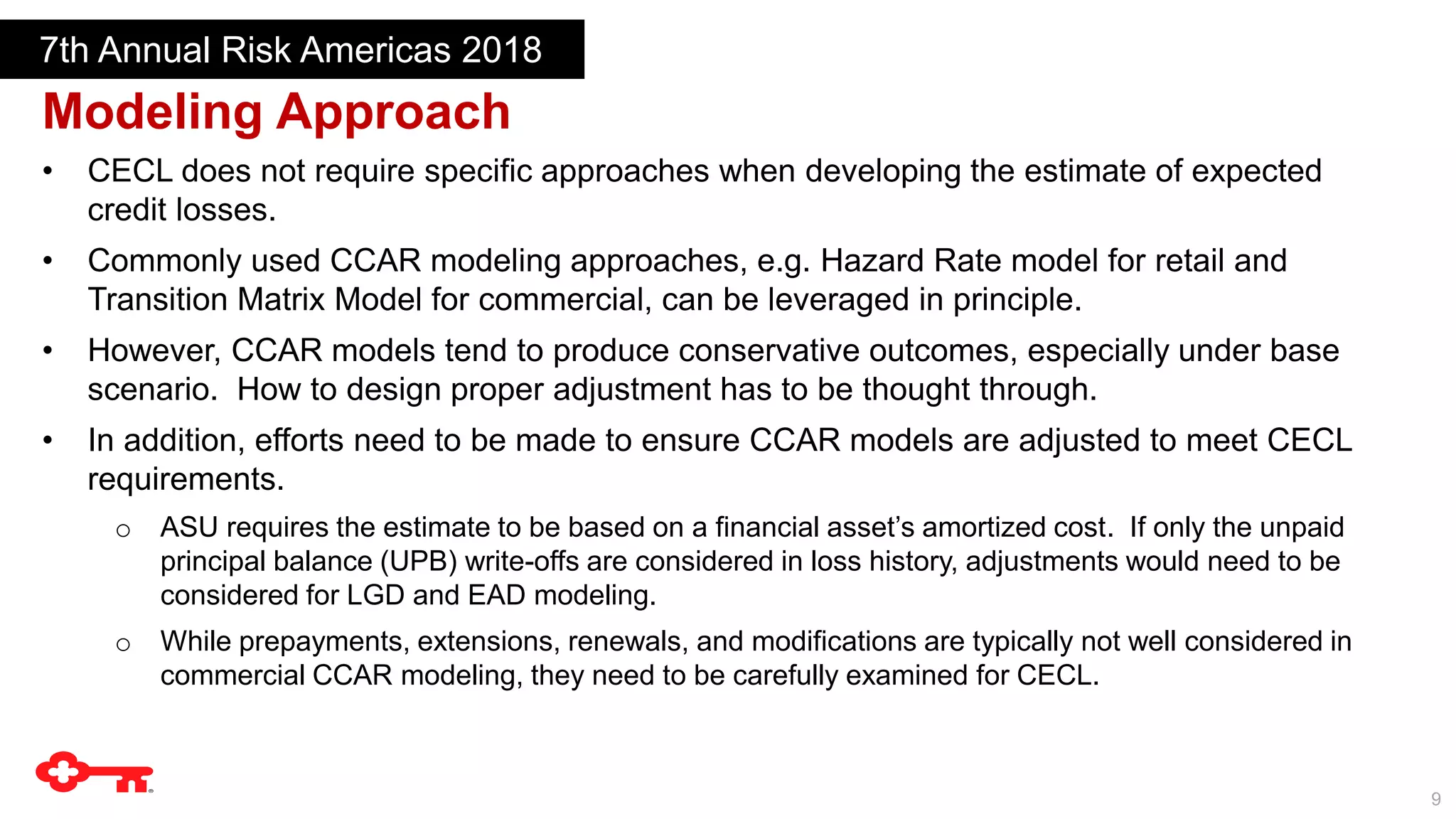 7th Annual Risk Americas 2018

Modeling Approach

• CECL does not require specific approaches when developing the estimate of expected credit losses.

• Commonly used CCAR modeling approaches, e.g. Hazard Rate model for retail and Transition Matrix Model for commercial, can be leveraged in principle.

• However, CCAR models tend to produce conservative outcomes, especially under base scenario. How to design proper adjustment has to be thought through.

• In addition, efforts need to be made to ensure CCAR models are adjusted to meet CECL requirements.

○ ASU requires the estimate to be based on a financial asset's amortized cost. If only the unpaid principal balance (UPB) write-offs are considered in loss history, adjustments would need to be considered for LGD and EAD modeling.

○ While prepayments, extensions, renewals, and modifications are typically not well considered in commercial CCAR modeling, they need to be carefully examined for CECL.

9